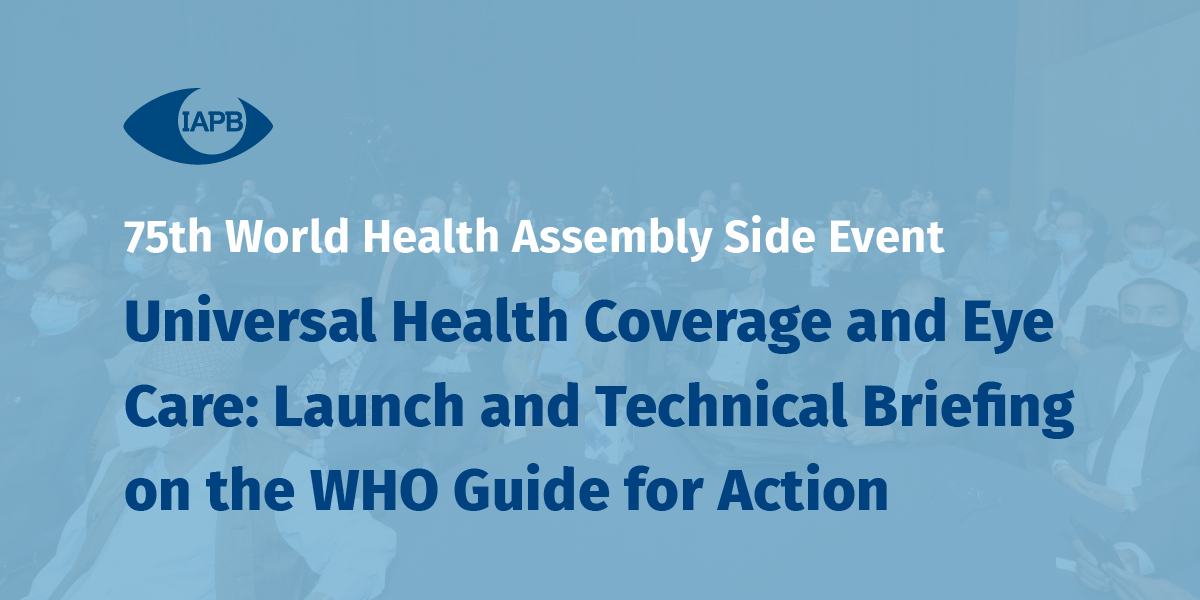 IAPB

75th World Health Assembly Side Event

Universal Health Coverage and Eye Care: Launch and Technical Briefing on the WHO Guide for Action